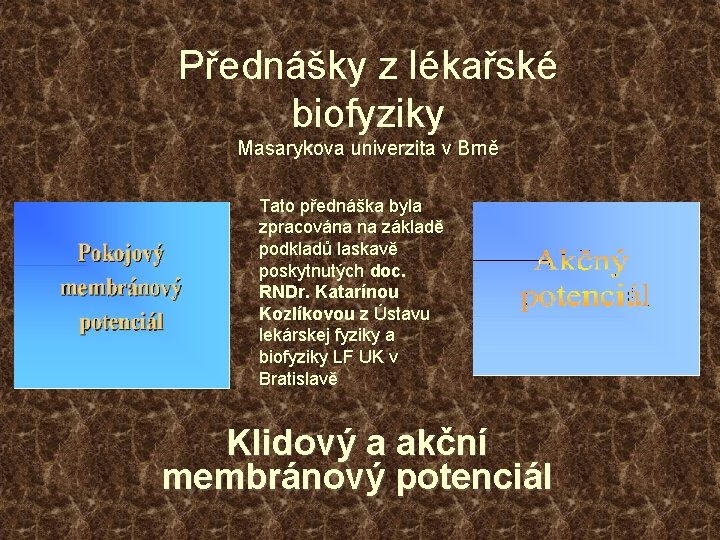 Přednášky z lékařské biofyziky
Masarykova univerzita v Brně

Pokojový membránový potenciál

Tato přednáška byla zpracována na základě podkladů laskavě poskytnutých doc. RNDr. Katarínou Kozlíkovou z Ústavu lekárskej fyziky a biofyziky LF UK v Bratislavě

Akčný potenciál

Klidový a akční membránový potenciál